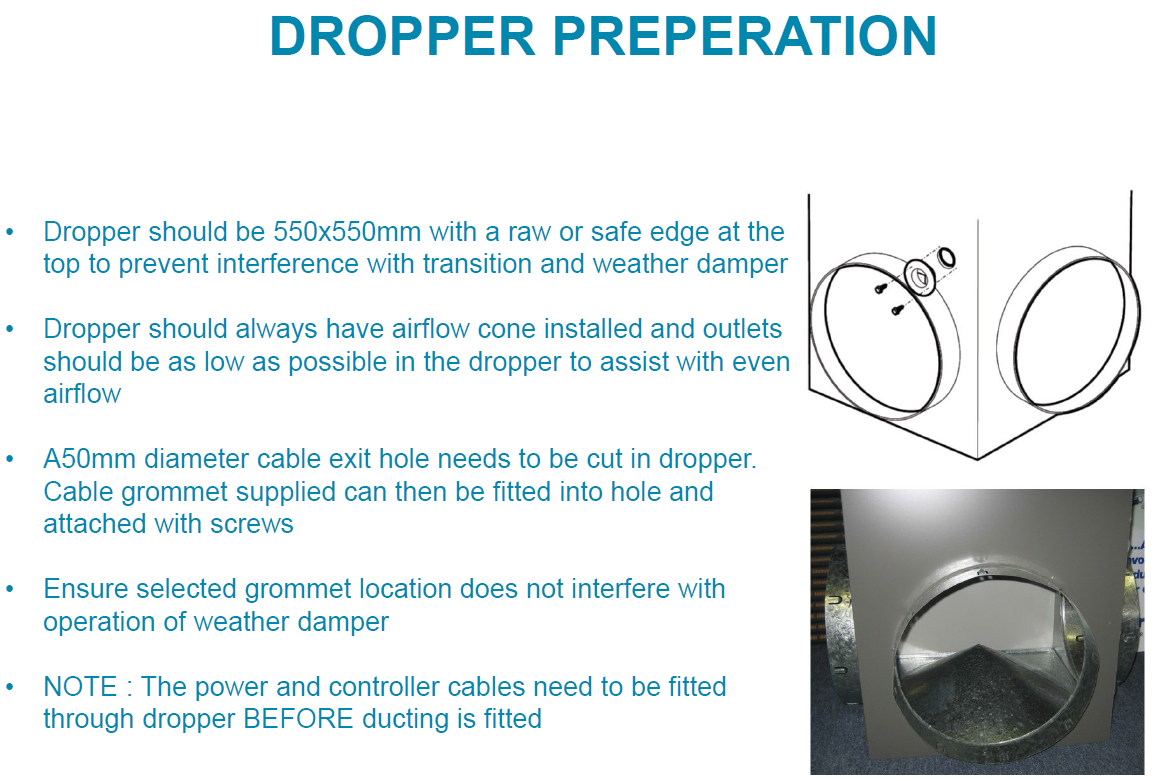 DROPPER PREPERATION

• Dropper should be 550x550mm with a raw or safe edge at the top to prevent interference with transition and weather damper

• Dropper should always have airflow cone installed and outlets should be as low as possible in the dropper to assist with even airflow

• A50mm diameter cable exit hole needs to be cut in dropper. Cable grommet supplied can then be fitted into hole and attached with screws

• Ensure selected grommet location does not interfere with operation of weather damper

• NOTE : The power and controller cables need to be fitted through dropper BEFORE ducting is fitted